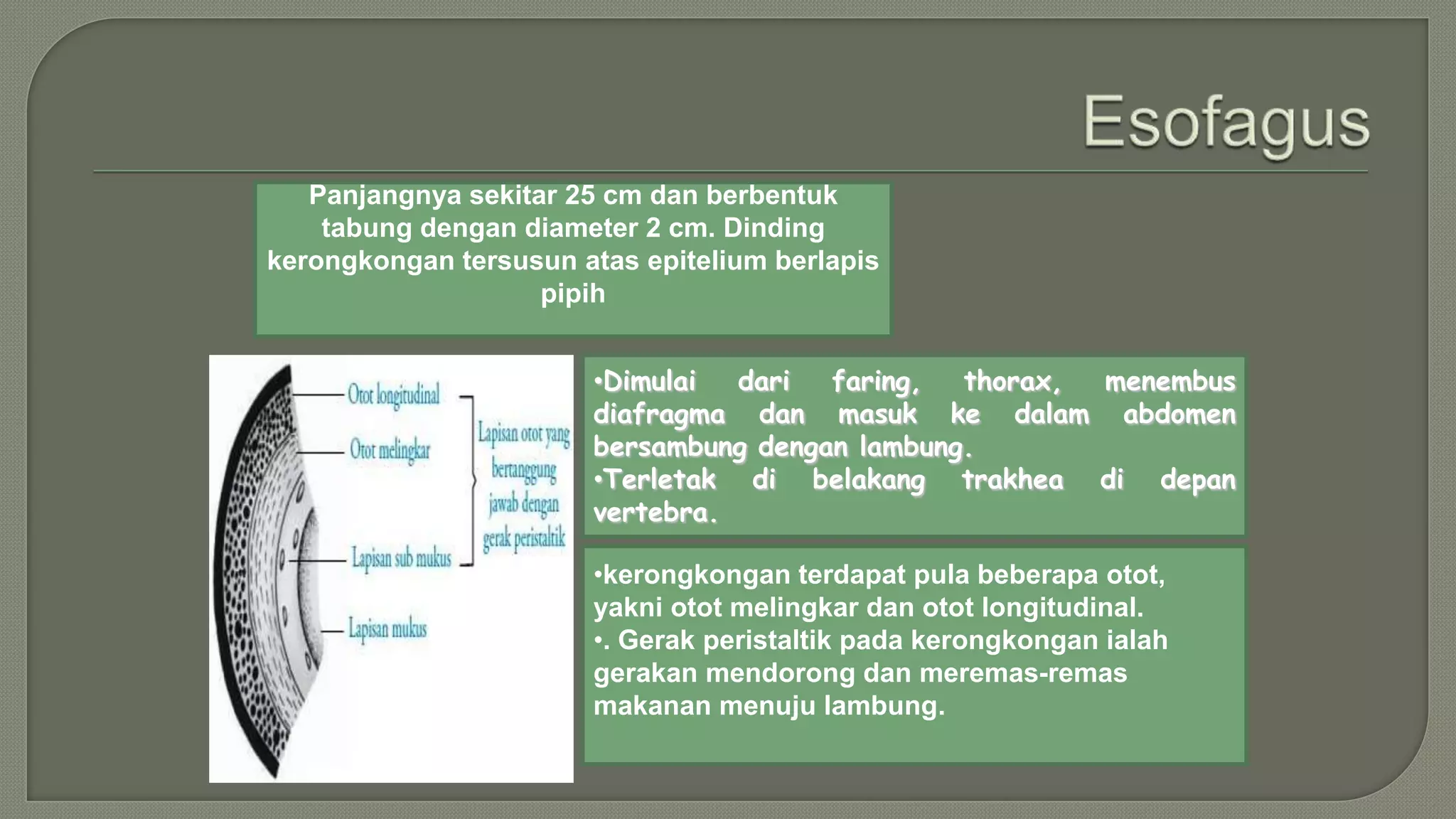 Esofagus

Panjangnya sekitar 25 cm dan berbentuk tabung dengan diameter 2 cm. Dinding kerongkongan tersusun atas epitelium berlapis pipih

Otot longitudinal
Otot melingkar
Lapisan sub mukus
Lapisan mukus
Lapisan otot yang bertanggung jawab dengan gerak peristaltik

•Dimulai dari faring, thorax, menembus diafragma dan masuk ke dalam abdomen bersambung dengan lambung.
•Terletak di belakang trakhea di depan vertebra.

•kerongkongan terdapat pula beberapa otot, yakni otot melingkar dan otot longitudinal.
•. Gerak peristaltik pada kerongkongan ialah gerakan mendorong dan meremas-remas makanan menuju lambung.